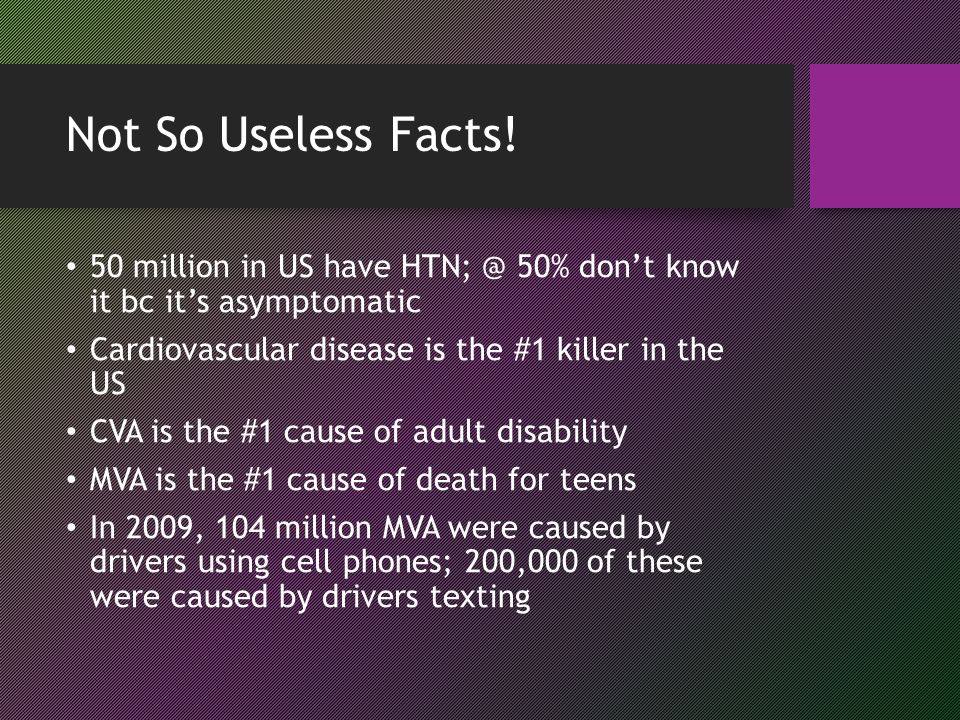 Not So Useless Facts!

• 50 million in US have HTN; @ 50% don’t know it bc it’s asymptomatic
• Cardiovascular disease is the #1 killer in the US
• CVA is the #1 cause of adult disability
• MVA is the #1 cause of death for teens
• In 2009, 104 million MVA were caused by drivers using cell phones; 200,000 of these were caused by drivers texting